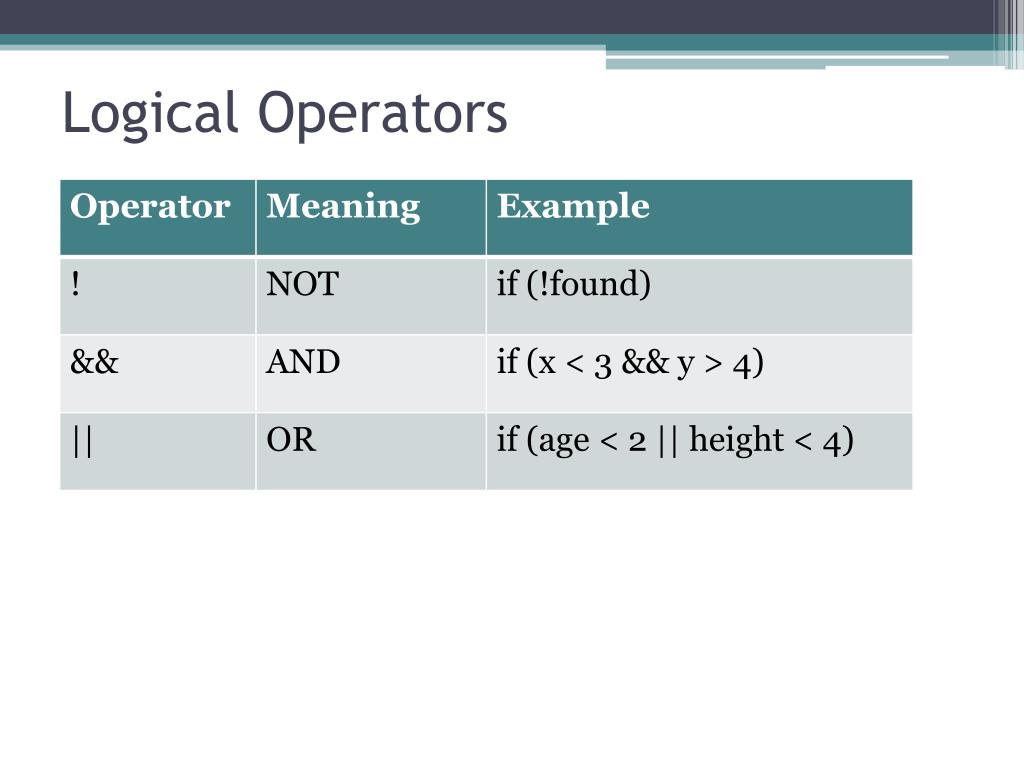 Logical Operators

| Operator | Meaning | Example |
|---|---|---|
| ! | NOT | if (!found) |
| && | AND | if (x < 3 && y > 4) |
| \|\| | OR | if (age < 2 \|\| height < 4) |